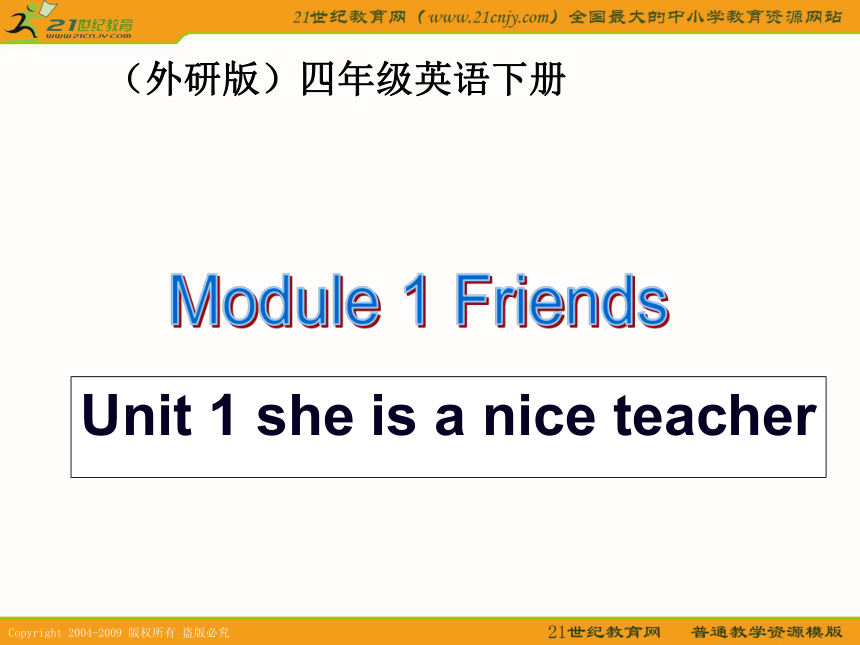 21世纪教育
www.21cnjy.com

21世纪教育网（www.21cnjy.com）全国最大的中小学教育资源网站

（外研版）四年级英语下册

Module 1 Friends

Unit 1 she is a nice teacher

Copyright 2004-2009 版权所有 盗版必究

21世纪教育网 普通教学资源模版